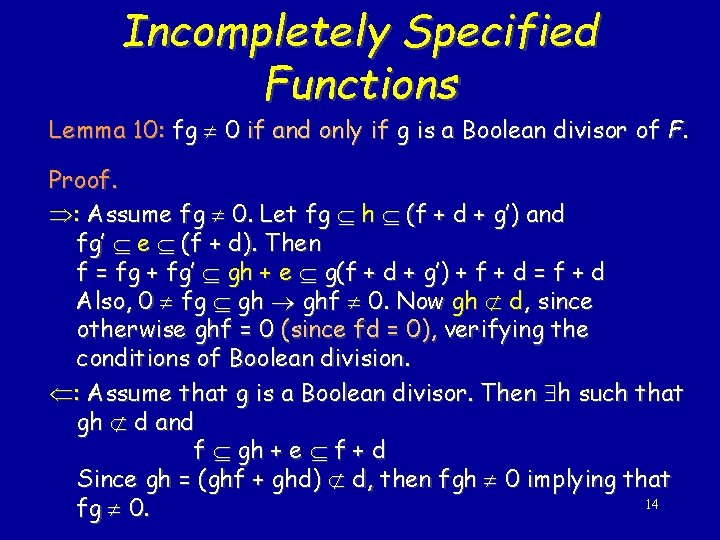 Incompletely Specified Functions

Lemma 10: $fg \neq 0$ if and only if g is a Boolean divisor of F.

Proof.

$\Rightarrow$: Assume $fg \neq 0$. Let $fg \subseteq h \subseteq (f + d + g')$ and $fg' \subseteq e \subseteq (f + d)$. Then
$f = fg + fg' \subseteq gh + e \subseteq g(f + d + g') + f + d = f + d$
Also, $0 \neq fg \subseteq gh \rightarrow ghf \neq 0$. Now $gh \not\subset d$, since otherwise $ghf = 0$ (since $fd = 0$), verifying the conditions of Boolean division.

$\Leftarrow$: Assume that g is a Boolean divisor. Then $\exists h$ such that $gh \not\subset d$ and
$f \subseteq gh + e \subseteq f + d$
Since $gh = (ghf + ghd) \not\subset d$, then $fgh \neq 0$ implying that $fg \neq 0$.

14